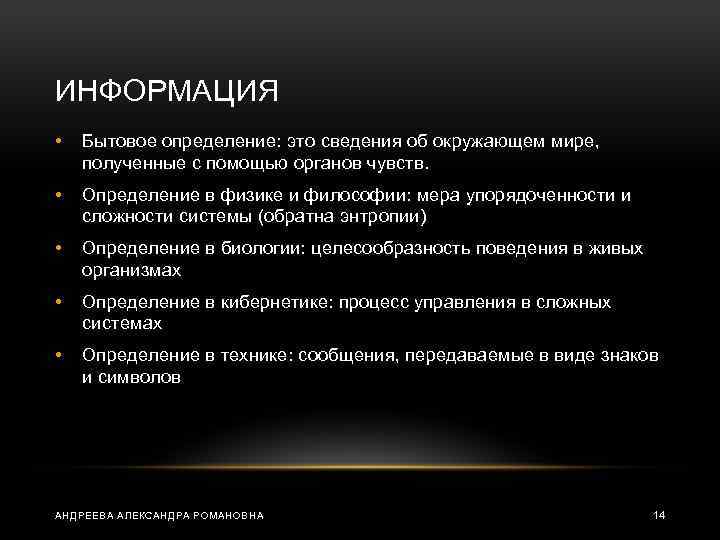 ИНФОРМАЦИЯ

• Бытовое определение: это сведения об окружающем мире, полученные с помощью органов чувств.
• Определение в физике и философии: мера упорядоченности и сложности системы (обратна энтропии)
• Определение в биологии: целесообразность поведения в живых организмах
• Определение в кибернетике: процесс управления в сложных системах
• Определение в технике: сообщения, передаваемые в виде знаков и символов

АНДРЕЕВА АЛЕКСАНДРА РОМАНОВНА

14